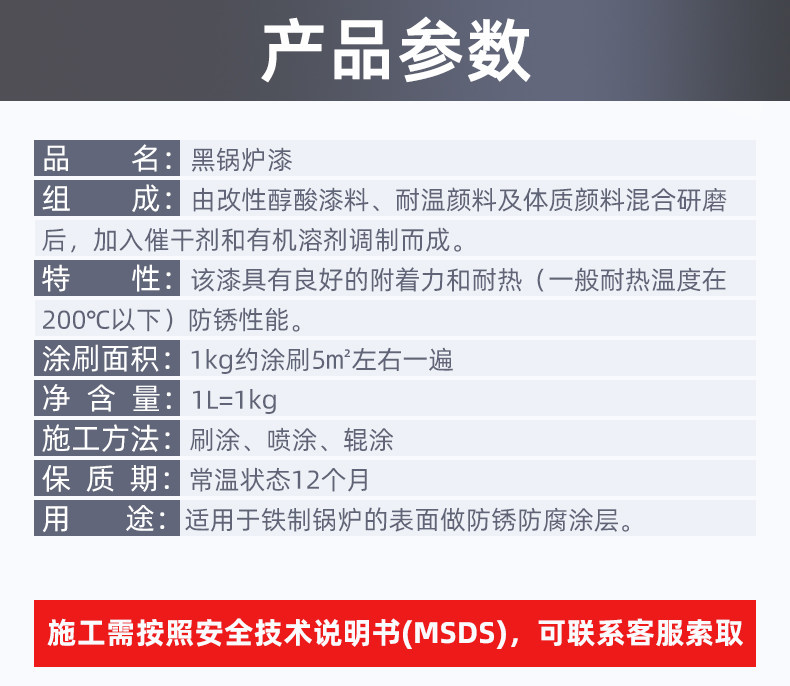 产品参数

品　　名：黑锅炉漆

组　　成：由改性醇酸漆料、耐温颜料及体质颜料混合研磨后，加入催干剂和有机溶剂调制而成。

特　　性：该漆具有良好的附着力和耐热（一般耐热温度在200℃以下）防锈性能。

涂刷面积：1kg约涂刷5m²左右一遍

净 含 量：1L=1kg

施工方法：刷涂、喷涂、辊涂

保 质 期：常温状态12个月

用　　途：适用于铁制锅炉的表面做防锈防腐涂层。

施工需按照安全技术说明书(MSDS)，可联系客服索取